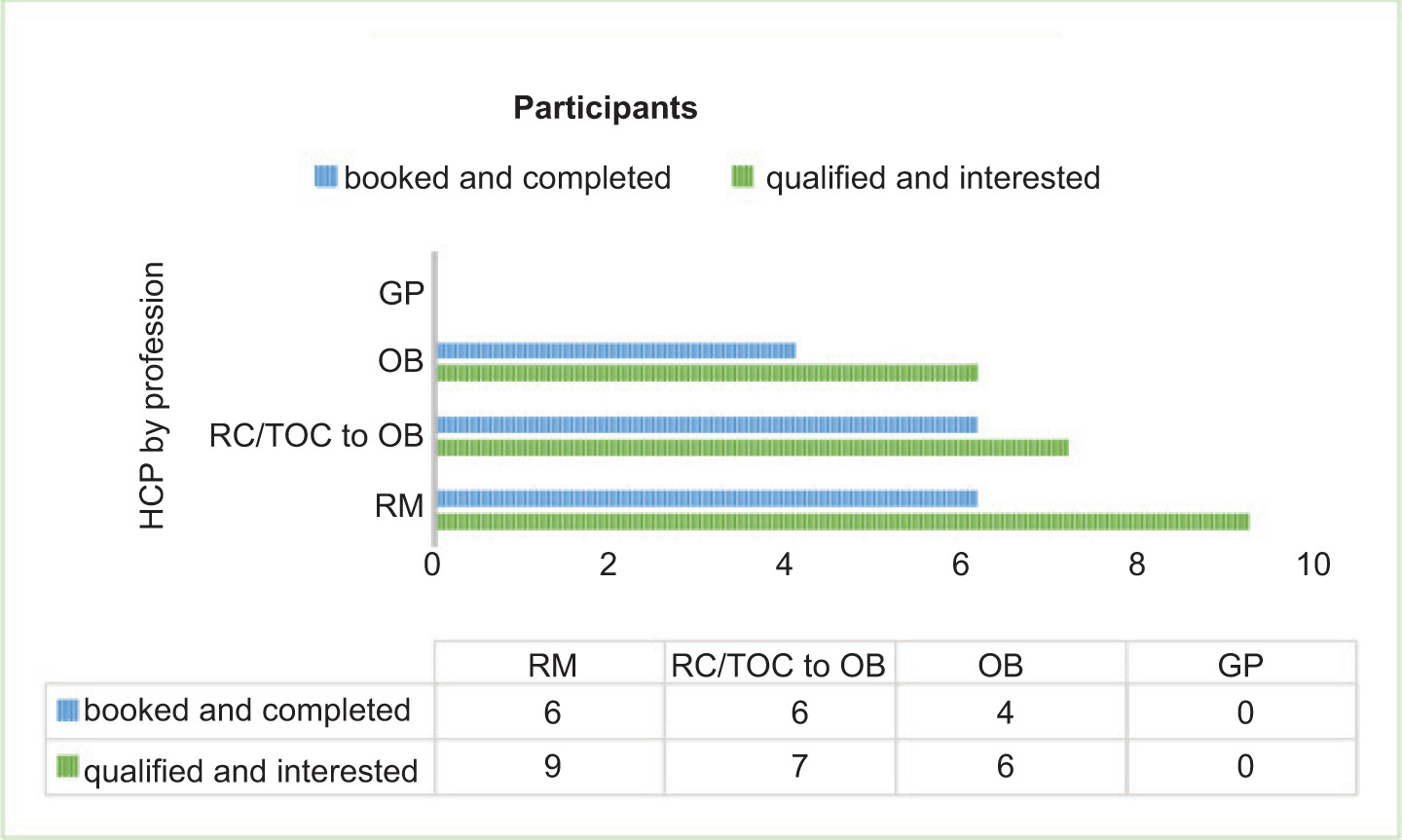 Participants

booked and completed qualified and interested

HCP by profession

GP
OB
RC/TOC to OB
RM

0 2 4 6 8 10

| | RM | RC/TOC to OB | OB | GP |
|---|---|---|---|---|
| booked and completed | 6 | 6 | 4 | 0 |
| qualified and interested | 9 | 7 | 6 | 0 |